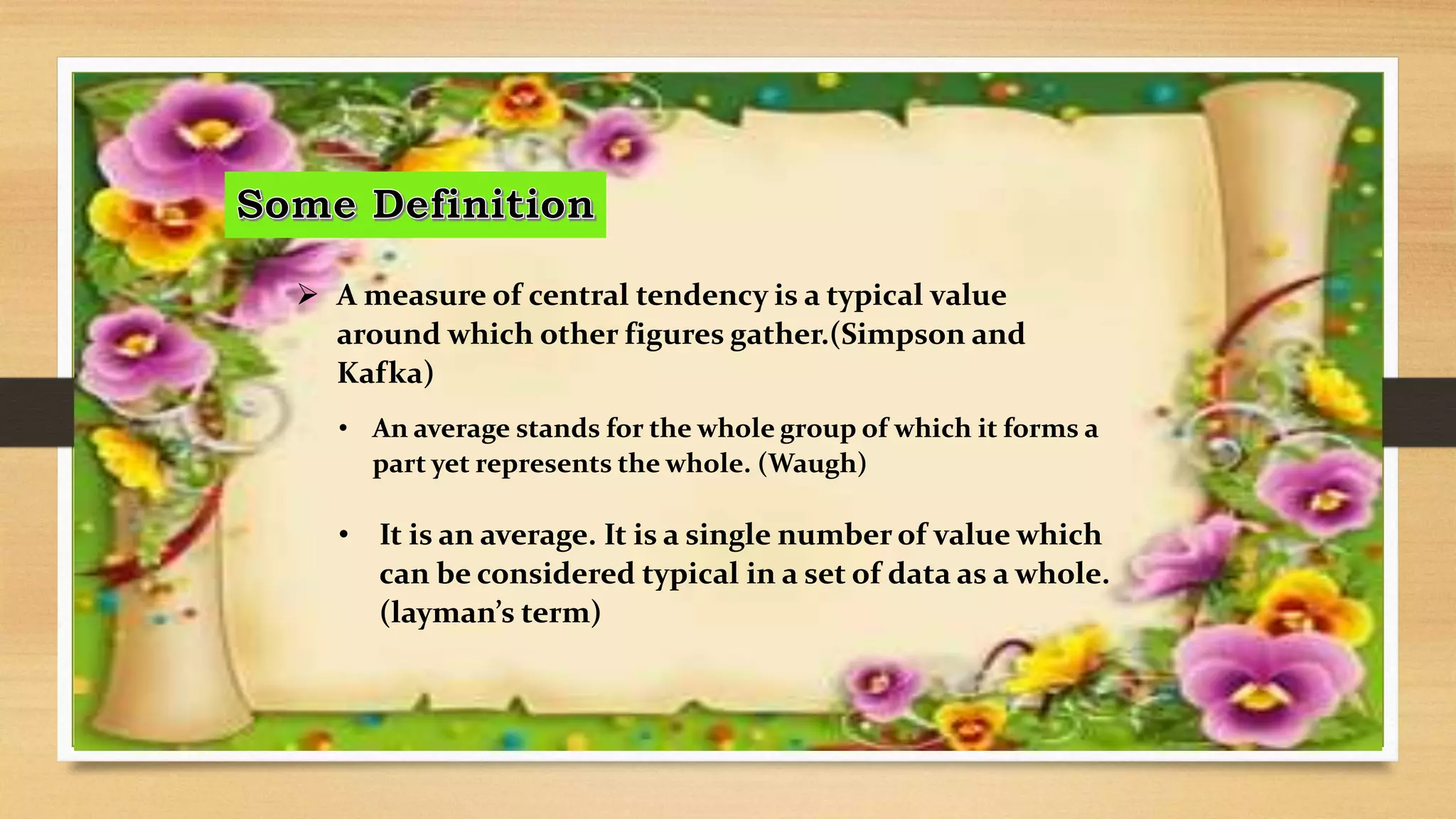 Some Definition

➢ A measure of central tendency is a typical value around which other figures gather.(Simpson and Kafka)

• An average stands for the whole group of which it forms a part yet represents the whole. (Waugh)

• It is an average. It is a single number of value which can be considered typical in a set of data as a whole. (layman's term)